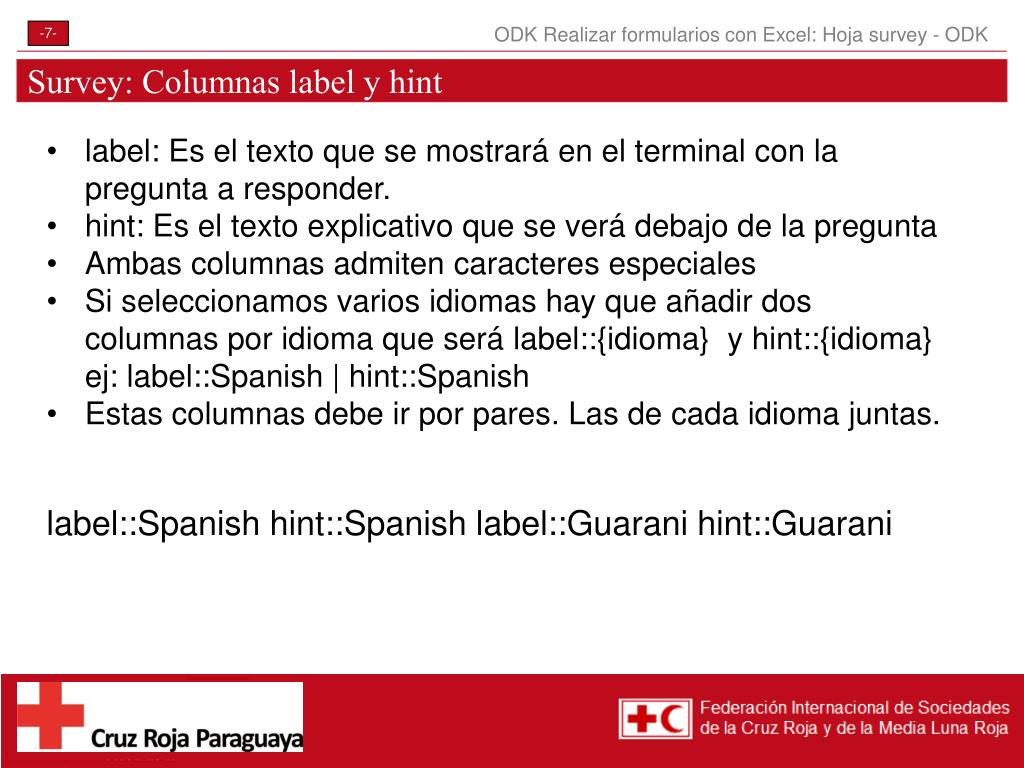 -7-

ODK Realizar formularios con Excel: Hoja survey - ODK

Survey: Columnas label y hint

• label: Es el texto que se mostrará en el terminal con la pregunta a responder.
• hint: Es el texto explicativo que se verá debajo de la pregunta
• Ambas columnas admiten caracteres especiales
• Si seleccionamos varios idiomas hay que añadir dos columnas por idioma que será label::{idioma} y hint::{idioma} ej: label::Spanish | hint::Spanish
• Estas columnas debe ir por pares. Las de cada idioma juntas.

label::Spanish hint::Spanish label::Guarani hint::Guarani

Cruz Roja Paraguaya

Federación Internacional de Sociedades de la Cruz Roja y de la Media Luna Roja